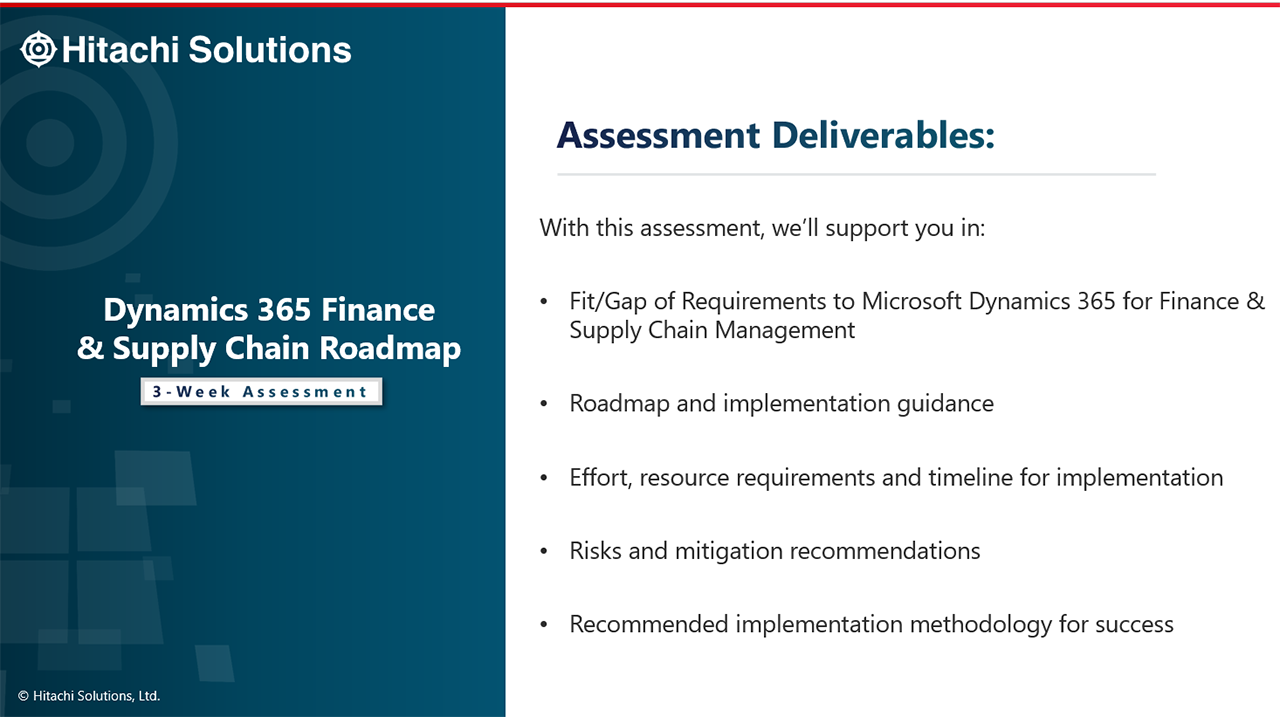 Hitachi Solutions

Dynamics 365 Finance & Supply Chain Roadmap

3-Week Assessment

© Hitachi Solutions, Ltd.

Assessment Deliverables:

With this assessment, we'll support you in:

• Fit/Gap of Requirements to Microsoft Dynamics 365 for Finance & Supply Chain Management

• Roadmap and implementation guidance

• Effort, resource requirements and timeline for implementation

• Risks and mitigation recommendations

• Recommended implementation methodology for success